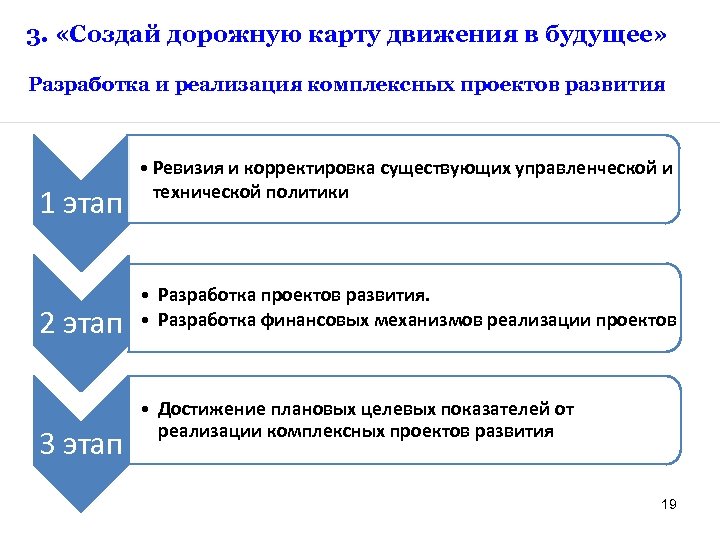 3. «Создай дорожную карту движения в будущее»

Разработка и реализация комплексных проектов развития

1 этап

• Ревизия и корректировка существующих управленческой и технической политики

2 этап

• Разработка проектов развития.
• Разработка финансовых механизмов реализации проектов

3 этап

• Достижение плановых целевых показателей от реализации комплексных проектов развития

19